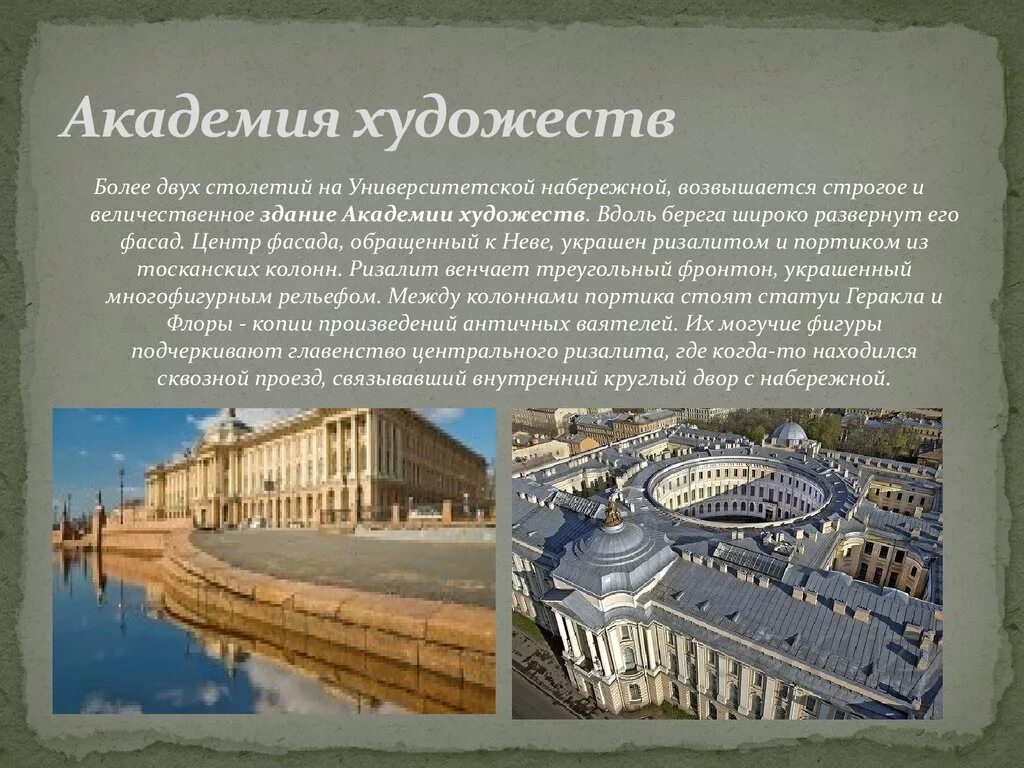 Академия художеств

Более двух столетий на Университетской набережной, возвышается строгое и величественное здание Академии художеств. Вдоль берега широко развернут его фасад. Центр фасада, обращенный к Неве, украшен ризалитом и портиком из тосканских колонн. Ризалит венчает треугольный фронтон, украшенный многофигурным рельефом. Между колоннами портика стоят статуи Геракла и Флоры - копии произведений античных ваятелей. Их могучие фигуры подчеркивают главенство центрального ризалита, где когда-то находился сквозной проезд, связывавший внутренний круглый двор с набережной.